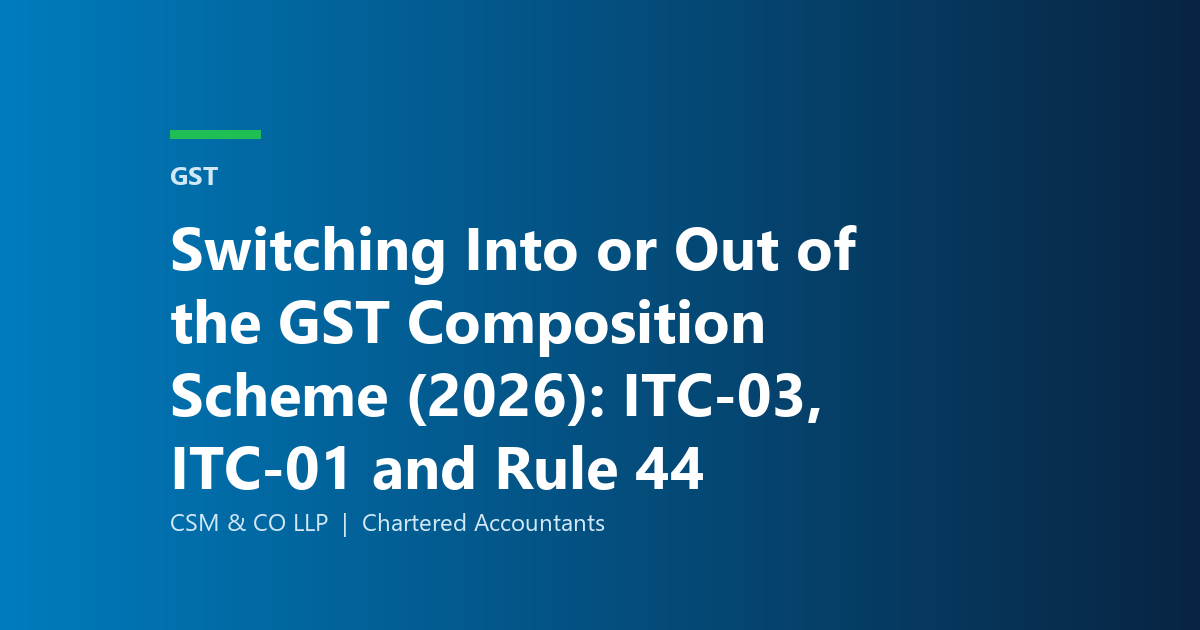 GST

Switching Into or Out of the GST Composition Scheme (2026): ITC-03, ITC-01 and Rule 44

CSM & CO LLP | Chartered Accountants